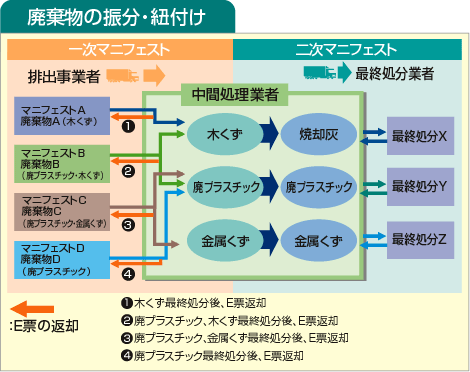 廃棄物の振分・紐付け

一次マニフェスト

二次マニフェスト

排出事業者

最終処分業者

中間処理業者

マニフェストA
廃棄物A（木くず）

❶

マニフェストB
廃棄物B
（廃プラスチック・木くず）

❷

マニフェストC
廃棄物C
（廃プラスチック・金属くず）

❸

マニフェストD
廃棄物D
（廃プラスチック）

❹

木くず

焼却灰

廃プラスチック

廃プラスチック

金属くず

金属くず

最終処分X

最終処分Y

最終処分Z

:E票の返却

❶木くず最終処分後、E票返却
❷廃プラスチック、木くず最終処分後、E票返却
❸廃プラスチック、金属くず最終処分後、E票返却
❹廃プラスチック最終処分後、E票返却